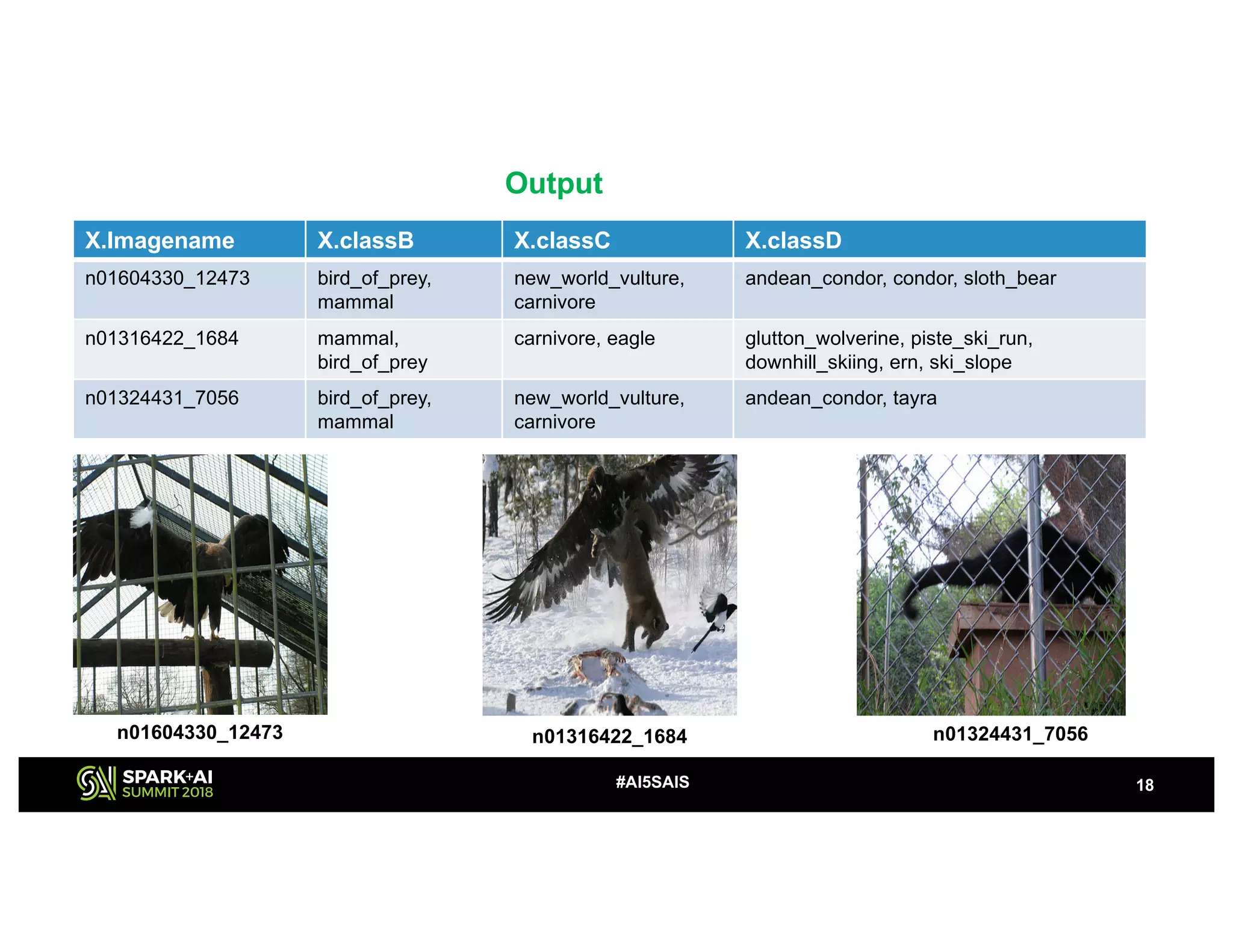 Output

| X.Imagename | X.classB | X.classC | X.classD |
|---|---|---|---|
| n01604330_12473 | bird_of_prey, mammal | new_world_vulture, carnivore | andean_condor, condor, sloth_bear |
| n01316422_1684 | mammal, bird_of_prey | carnivore, eagle | glutton_wolverine, piste_ski_run, downhill_skiing, ern, ski_slope |
| n01324431_7056 | bird_of_prey, mammal | new_world_vulture, carnivore | andean_condor, tayra |

n01604330_12473

n01316422_1684

n01324431_7056

SPARK+AI SUMMIT 2018

#AI5SAIS

18